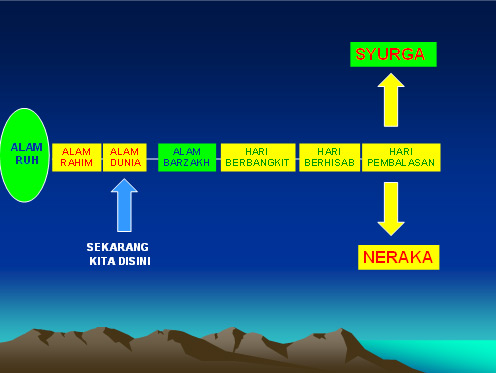 SYURGA

ALAM RUH

ALAM RAHIM

ALAM DUNIA

ALAM BARZAKH

HARI BERBANGKIT

HARI BERHISAB

HARI PEMBALASAN

SEKARANG KITA DISINI

NERAKA